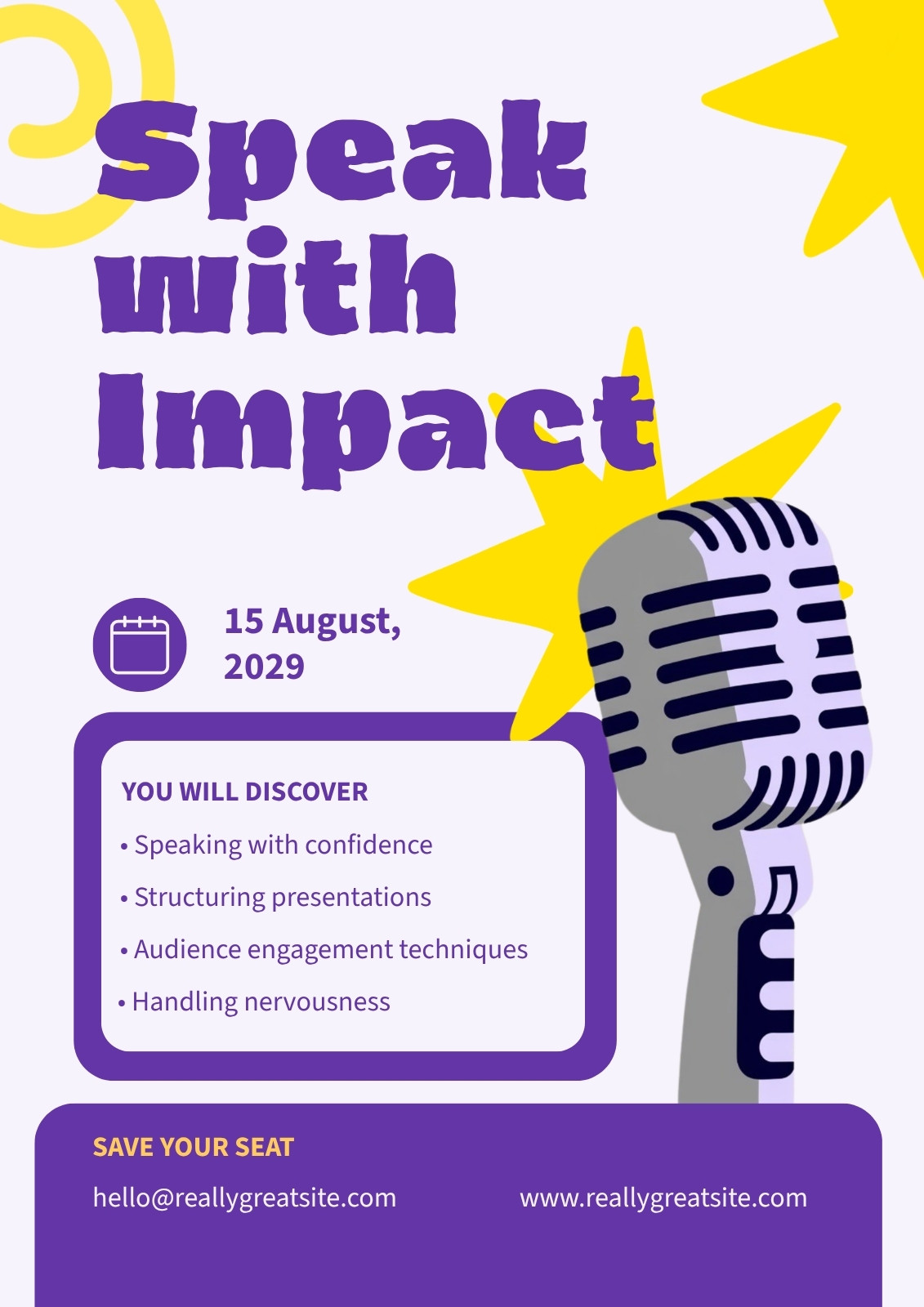 Speak with Impact

15 August, 2029

YOU WILL DISCOVER

• Speaking with confidence

• Structuring presentations

• Audience engagement techniques

• Handling nervousness

SAVE YOUR SEAT

hello@reallygreatsite.com

www.reallygreatsite.com